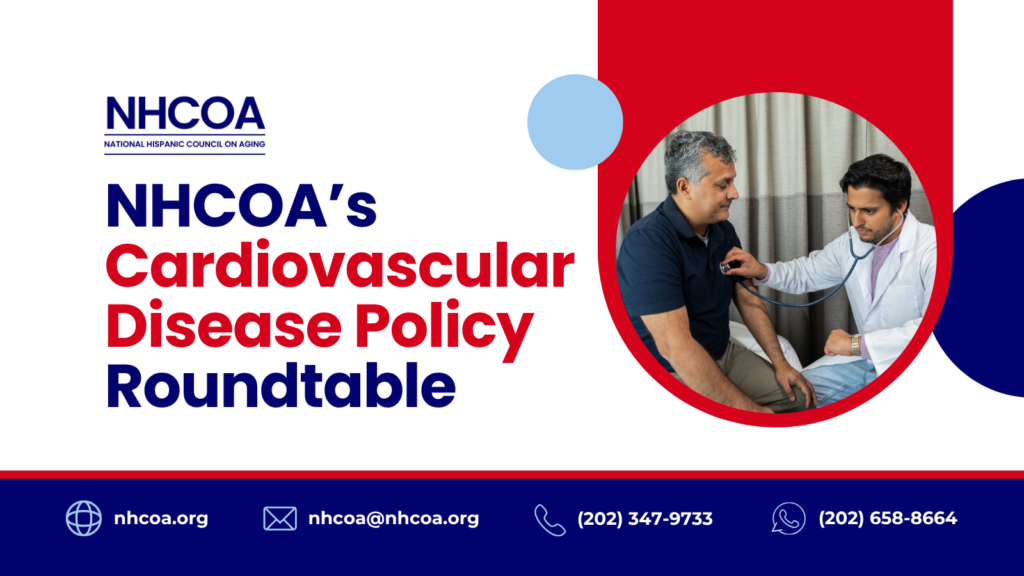 NHCOA
NATIONAL HISPANIC COUNCIL ON AGING

NHCOA's Cardiovascular Disease Policy Roundtable

nhcoa.org nhcoa@nhcoa.org (202) 347-9733 (202) 658-8664